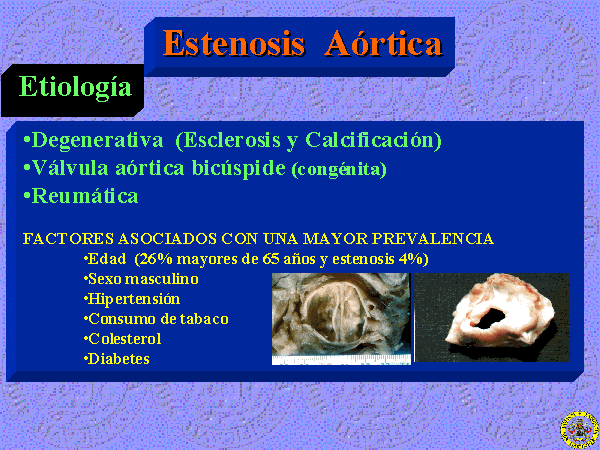 Estenosis Aórtica

Etiología

•Degenerativa (Esclerosis y Calcificación)
•Válvula aórtica bicúspide (congénita)
•Reumática

FACTORES ASOCIADOS CON UNA MAYOR PREVALENCIA
•Edad (26% mayores de 65 años y estenosis 4%)
•Sexo masculino
•Hipertensión
•Consumo de tabaco
•Colesterol
•Diabetes